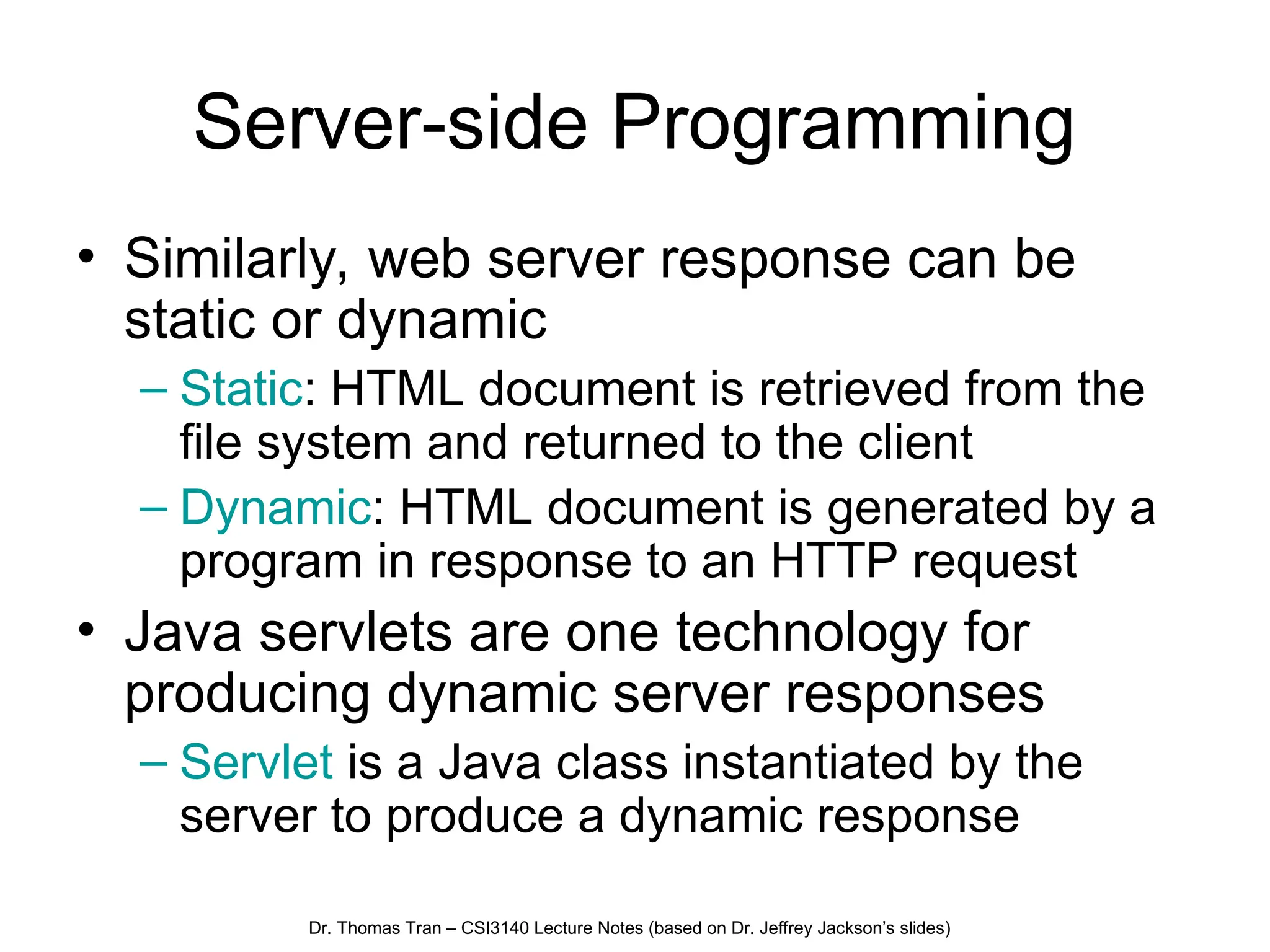 Server-side Programming

• Similarly, web server response can be static or dynamic

– Static: HTML document is retrieved from the file system and returned to the client

– Dynamic: HTML document is generated by a program in response to an HTTP request

• Java servlets are one technology for producing dynamic server responses

– Servlet is a Java class instantiated by the server to produce a dynamic response

Dr. Thomas Tran – CSI3140 Lecture Notes (based on Dr. Jeffrey Jackson's slides)